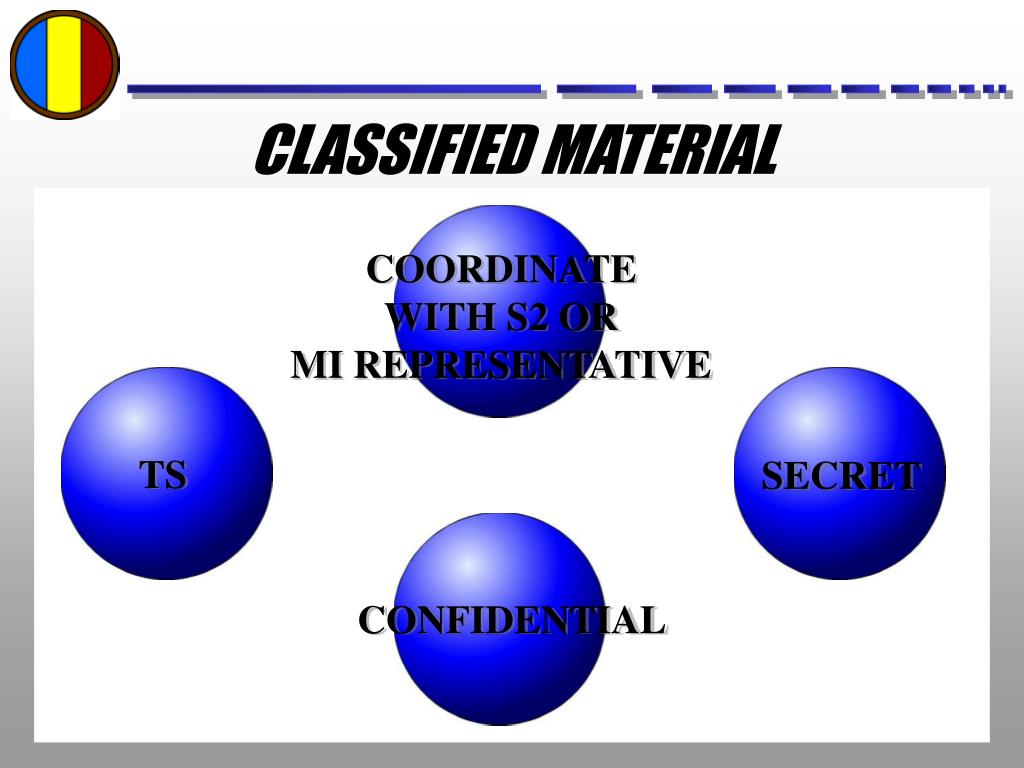 CLASSIFIED MATERIAL

COORDINATE
WITH S2 OR
MI REPRESENTATIVE

TS

SECRET

CONFIDENTIAL